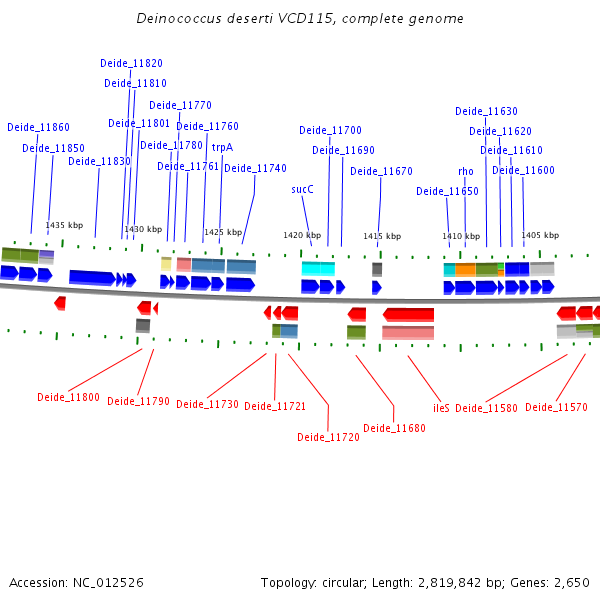 Deinococcus deserti VCD115, complete genome

Deide_11820
Deide_11810
Deide_11770
Deide_11860
Deide_11801
Deide_11760
Deide_11850
Deide_11780
trpA
Deide_11830
Deide_11761
Deide_11740
Deide_11700
Deide_11690
Deide_11670
sucC
Deide_11630
Deide_11620
Deide_11610
rho
Deide_11600
Deide_11650

1435 kbp
1430 kbp
1425 kbp
1420 kbp
1415 kbp
1410 kbp
1405 kbp

Deide_11800
Deide_11790
Deide_11730
Deide_11721
Deide_11720
Deide_11680
ileS
Deide_11580
Deide_11570

Accession: NC_012526
Topology: circular; Length: 2,819,842 bp; Genes: 2,650